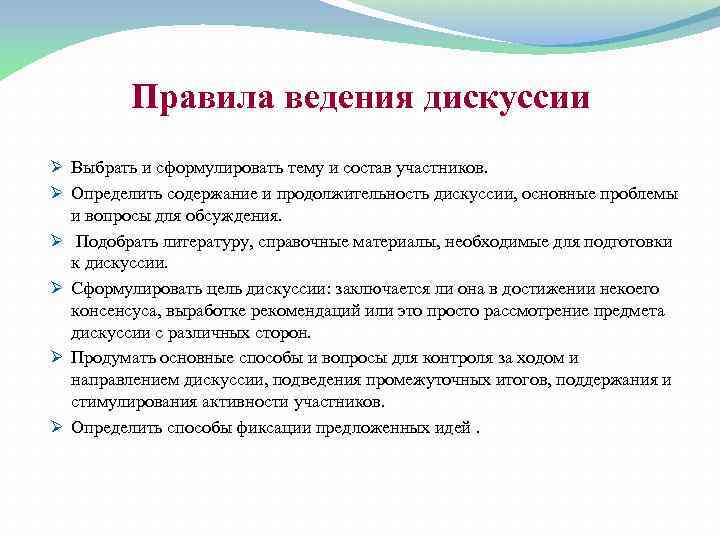 Правила ведения дискуссии

➢ Выбрать и сформулировать тему и состав участников.

➢ Определить содержание и продолжительность дискуссии, основные проблемы и вопросы для обсуждения.

➢ Подобрать литературу, справочные материалы, необходимые для подготовки к дискуссии.

➢ Сформулировать цель дискуссии: заключается ли она в достижении некоего консенсуса, выработке рекомендаций или это просто рассмотрение предмета дискуссии с различных сторон.

➢ Продумать основные способы и вопросы для контроля за ходом и направлением дискуссии, подведения промежуточных итогов, поддержания и стимулирования активности участников.

➢ Определить способы фиксации предложенных идей .